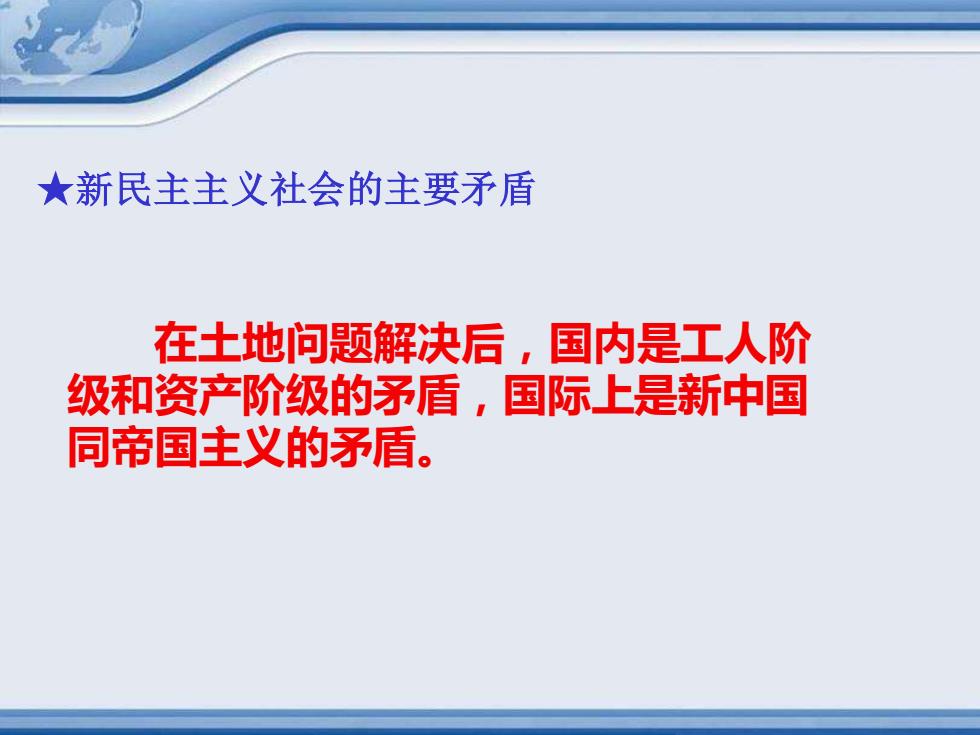 ★新民主主义社会的主要矛盾

在土地问题解决后，国内是工人阶级和资产阶级的矛盾，国际上是新中国同帝国主义的矛盾。